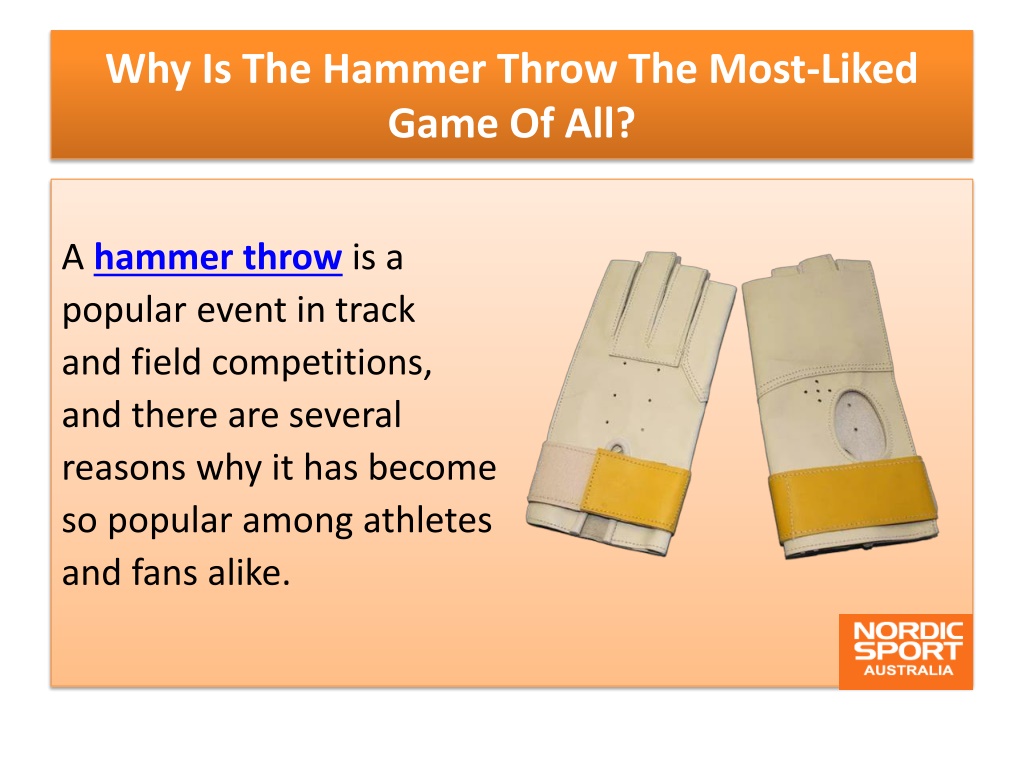 Why Is The Hammer Throw The Most-Liked Game Of All?

A hammer throw is a popular event in track and field competitions, and there are several reasons why it has become so popular among athletes and fans alike.

NORDIC SPORT AUSTRALIA